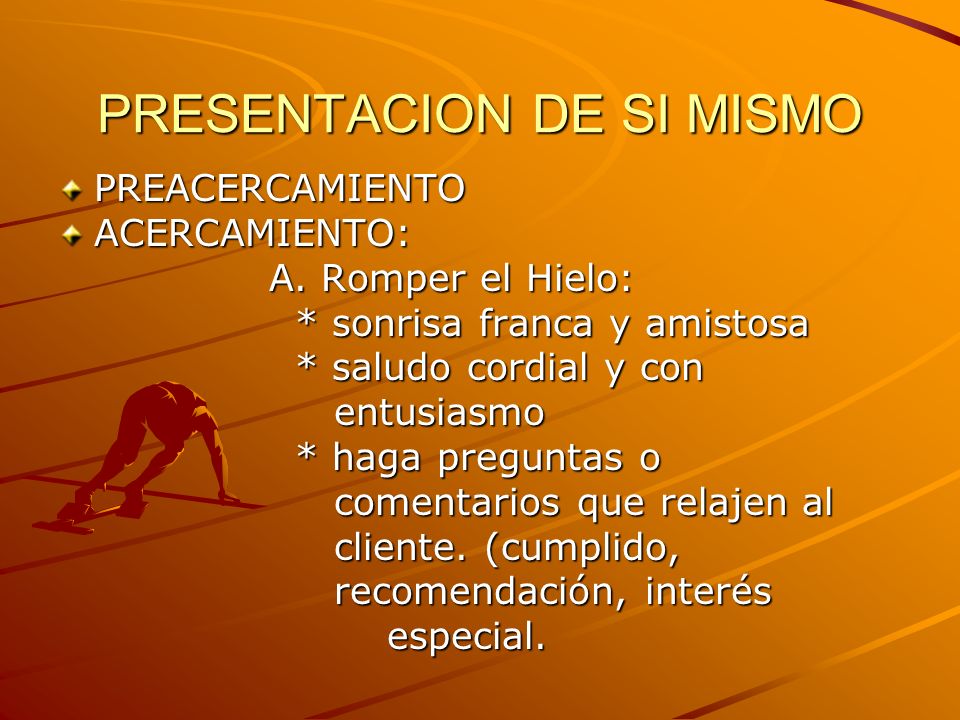 PRESENTACION DE SI MISMO

PREACERCAMIENTO
ACERCAMIENTO:
A. Romper el Hielo:
* sonrisa franca y amistosa
* saludo cordial y con entusiasmo
* haga preguntas o comentarios que relajen al cliente. (cumplido, recomendación, interés especial.